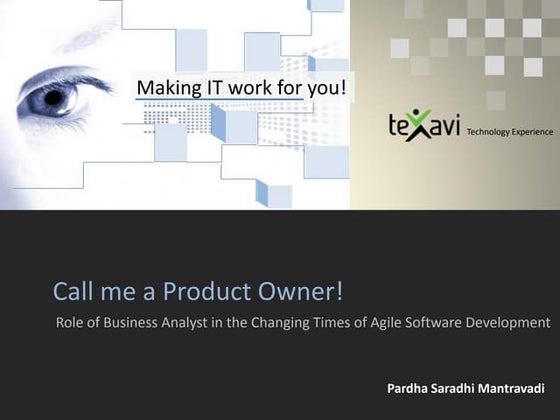 Making IT work for you!

texavi Technology Experience

Call me a Product Owner!

Role of Business Analyst in the Changing Times of Agile Software Development

Pardha Saradhi Mantravadi